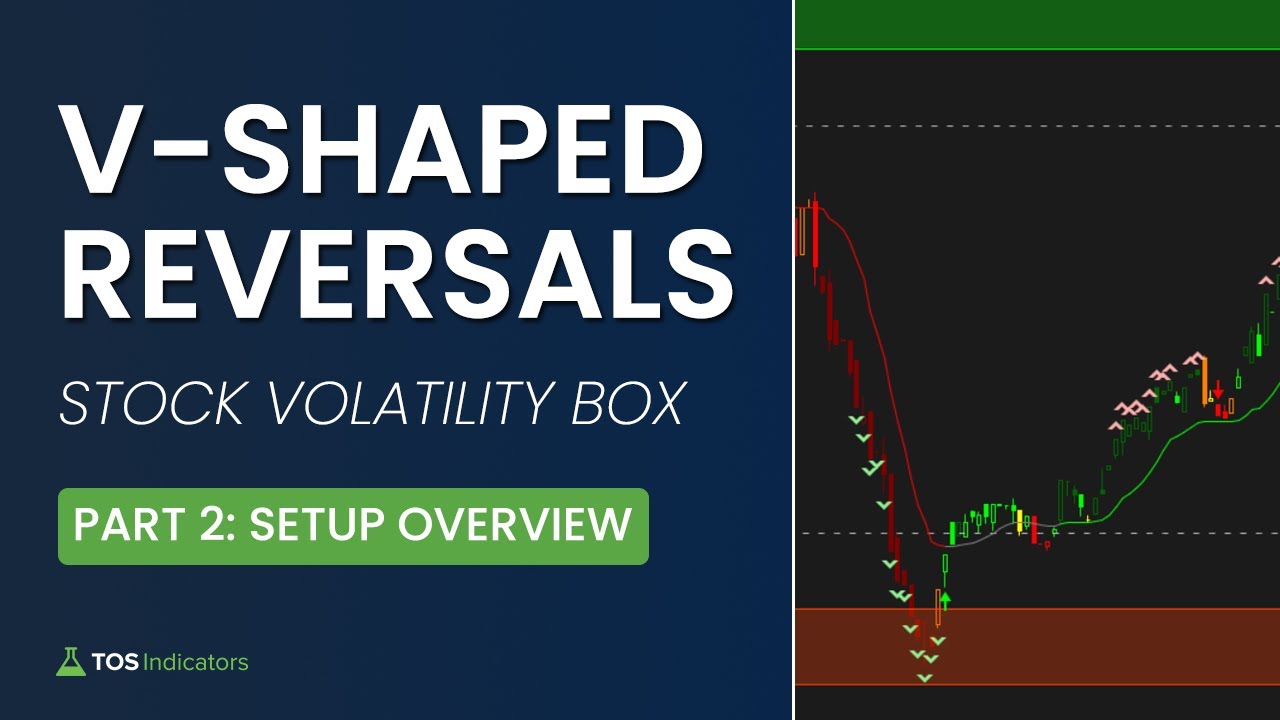 V-SHAPED REVERSALS

STOCK VOLATILITY BOX

PART 2: SETUP OVERVIEW

TOS Indicators